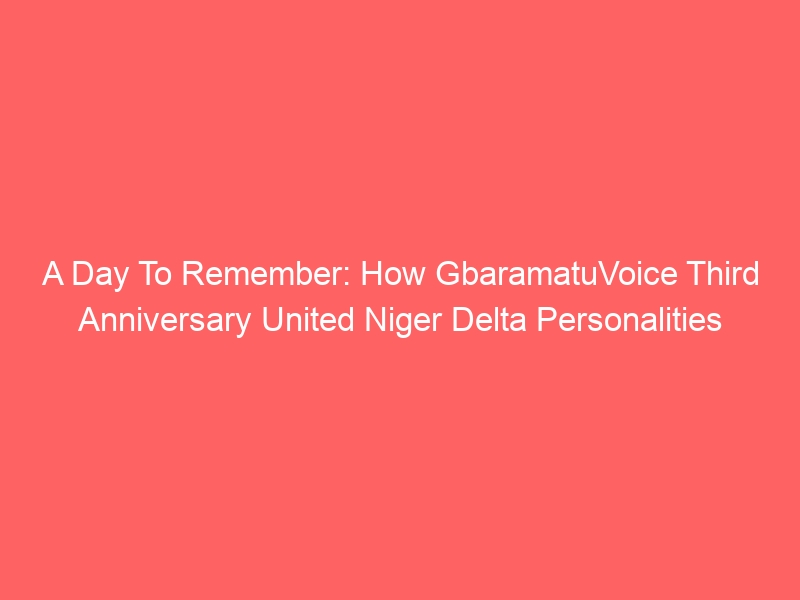 A Day To Remember: How GbaramatuVoice Third Anniversary United Niger Delta Personalities